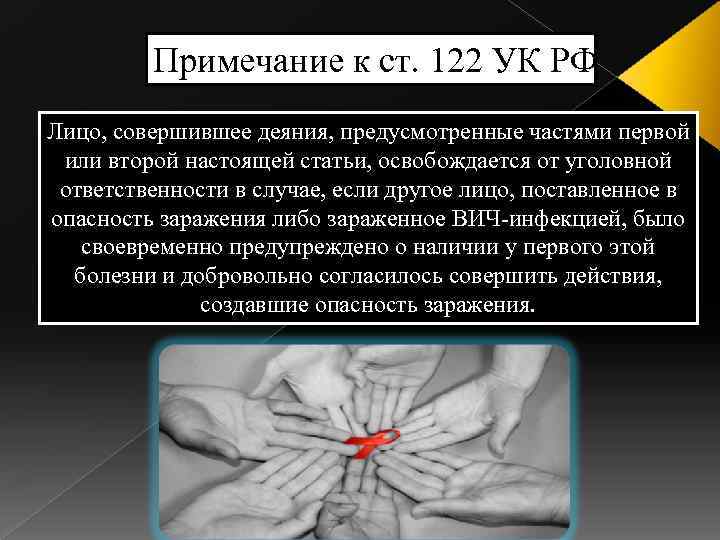 Примечание к ст. 122 УК РФ

Лицо, совершившее деяния, предусмотренные частями первой или второй настоящей статьи, освобождается от уголовной ответственности в случае, если другое лицо, поставленное в опасность заражения либо зараженное ВИЧ-инфекцией, было своевременно предупреждено о наличии у первого этой болезни и добровольно согласилось совершить действия, создавшие опасность заражения.